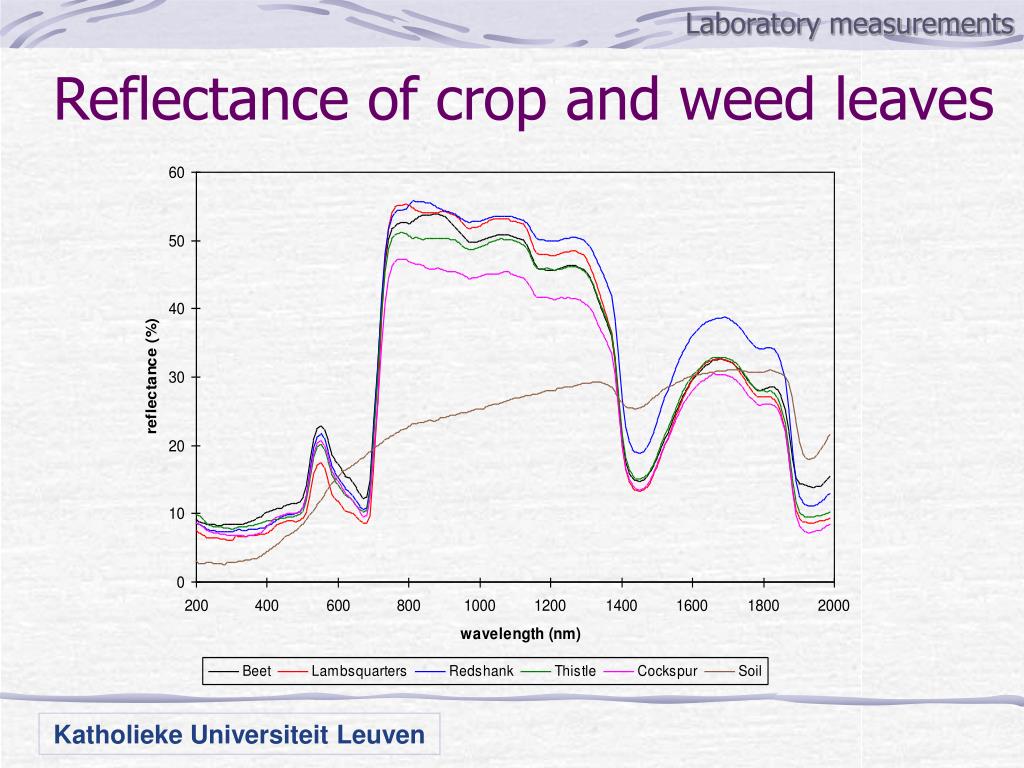 Laboratory measurements

Reflectance of crop and weed leaves

60
50
40
30
20
10
0

reflectance (%)

200 400 600 800 1000 1200 1400 1600 1800 2000

wavelength (nm)

Beet Lambsquarters Redshank Thistle Cockspur Soil

Katholieke Universiteit Leuven